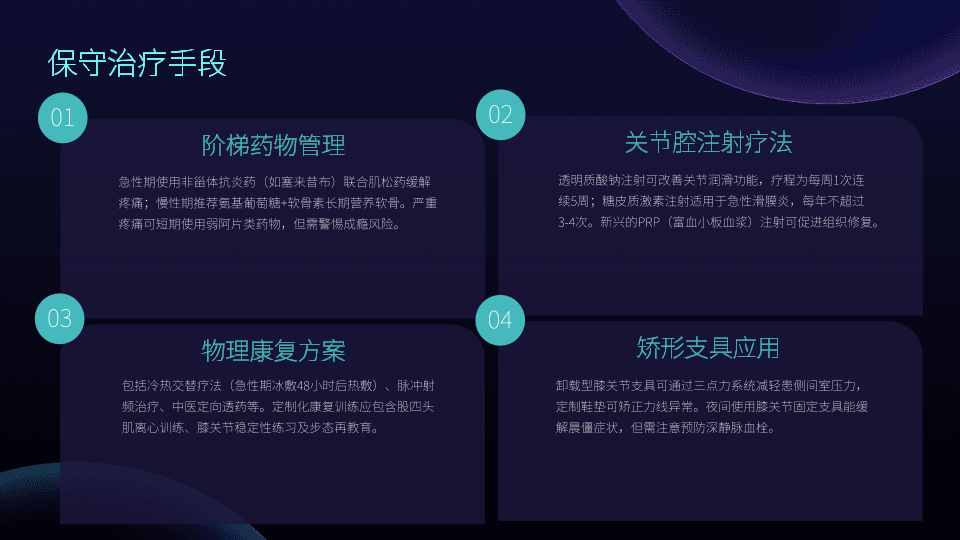 保守治疗手段

01

阶梯药物管理

急性期使用非甾体抗炎药（如塞来昔布）联合肌松药缓解疼痛；慢性期推荐氨基葡萄糖+软骨素长期营养软骨。严重疼痛可短期使用弱阿片类药物，但需警惕成瘾风险。

02

关节腔注射疗法

透明质酸钠注射可改善关节润滑功能，疗程为每周1次连续5周；糖皮质激素注射适用于急性滑膜炎，每年不超过3-4次。新兴的PRP（富血小板血浆）注射可促进组织修复。

03

物理康复方案

包括冷热交替疗法（急性期冰敷48小时后热敷）、脉冲射频治疗、中医定向透药等。定制化康复训练应包含股四头肌离心训练、膝关节稳定性练习及步态再教育。

04

矫形支具应用

卸载型膝关节支具可通过三点力系统减轻患侧间室压力，定制鞋垫可矫正力线异常。夜间使用膝关节固定支具能缓解晨僵症状，但需注意预防深静脉血栓。